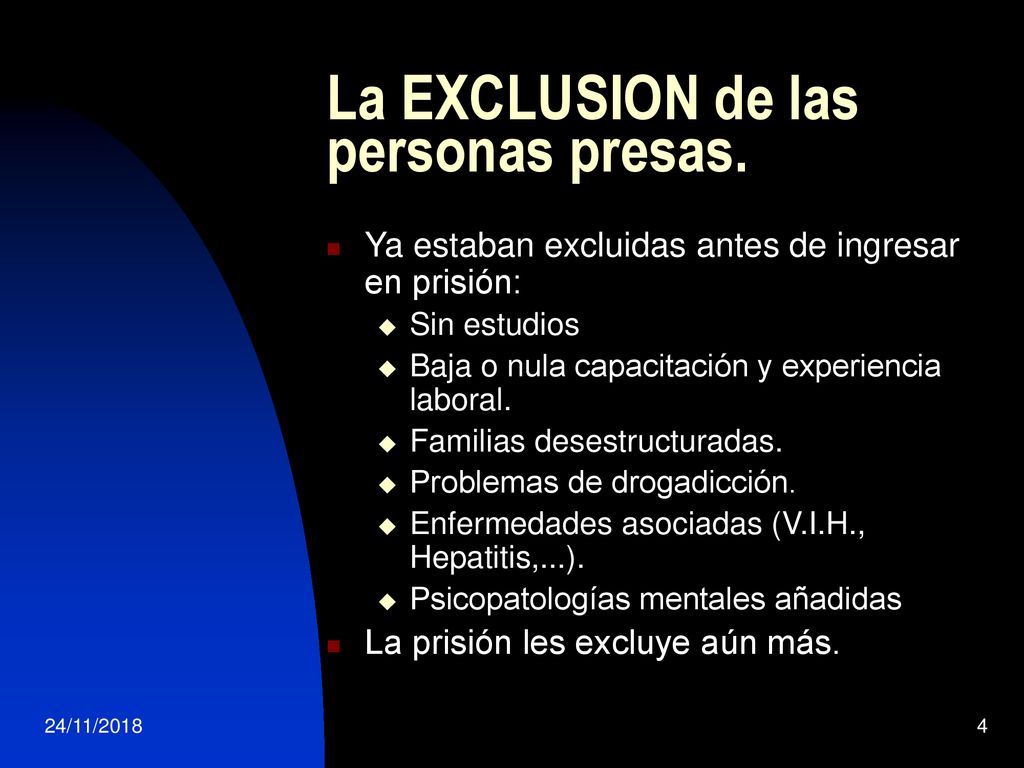 La EXCLUSION de las personas presas.

Ya estaban excluidas antes de ingresar en prisión:

Sin estudios

Baja o nula capacitación y experiencia laboral.

Familias desestructuradas.

Problemas de drogadicción.

Enfermedades asociadas (V.I.H., Hepatitis,...).

Psicopatologías mentales añadidas

La prisión les excluye aún más.

24/11/2018

4